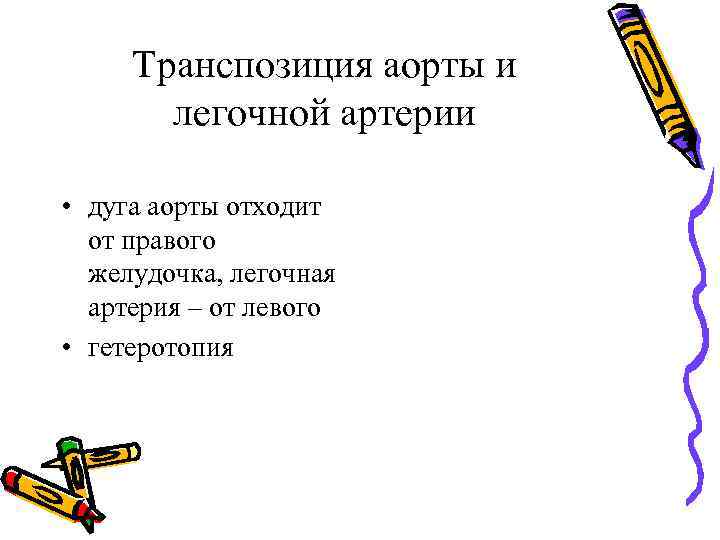 Транспозиция аорты и легочной артерии

• дуга аорты отходит от правого желудочка, легочная артерия – от левого
• гетеротопия